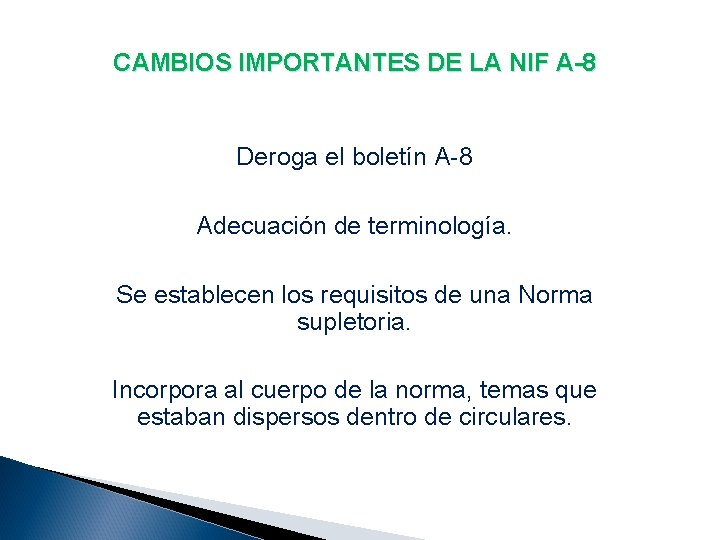 CAMBIOS IMPORTANTES DE LA NIF A-8

Deroga el boletín A-8

Adecuación de terminología.

Se establecen los requisitos de una Norma supletoria.

Incorpora al cuerpo de la norma, temas que estaban dispersos dentro de circulares.